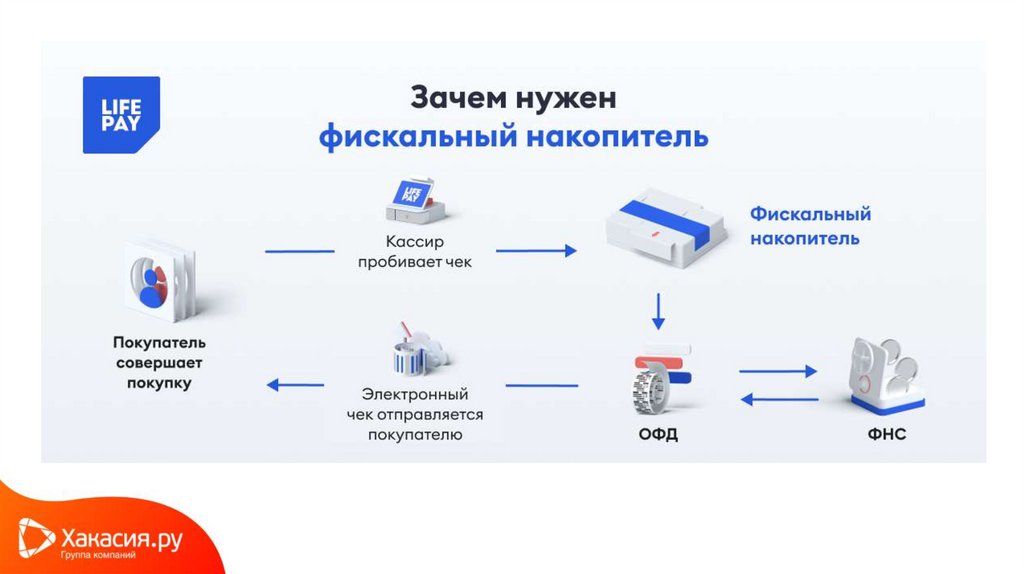 LIFE PAY

Зачем нужен
фискальный накопитель

LIFE PAY

Кассир пробивает чек

Фискальный накопитель

Покупатель совершает покупку

Электронный чек отправляется покупателю

ОФД

ФНС

Хакасия.ру
Группа компаний